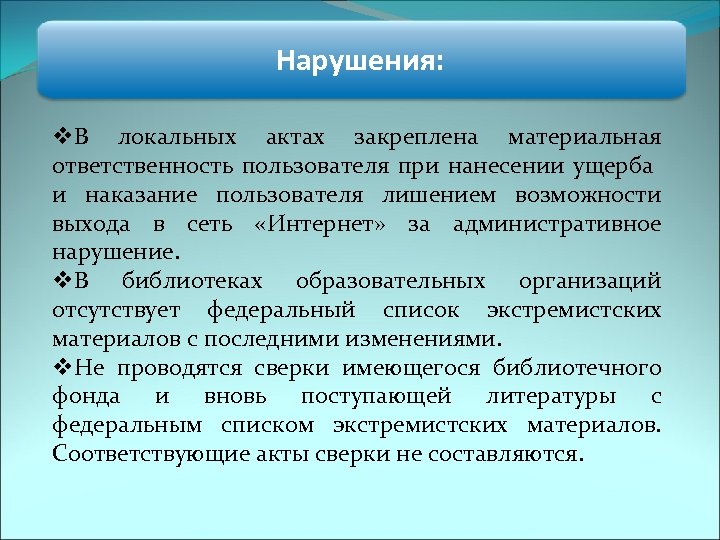 Нарушения:

❖В локальных актах закреплена материальная ответственность пользователя при нанесении ущерба и наказание пользователя лишением возможности выхода в сеть «Интернет» за административное нарушение.

❖В библиотеках образовательных организаций отсутствует федеральный список экстремистских материалов с последними изменениями.

❖Не проводятся сверки имеющегося библиотечного фонда и вновь поступающей литературы с федеральным списком экстремистских материалов. Соответствующие акты сверки не составляются.